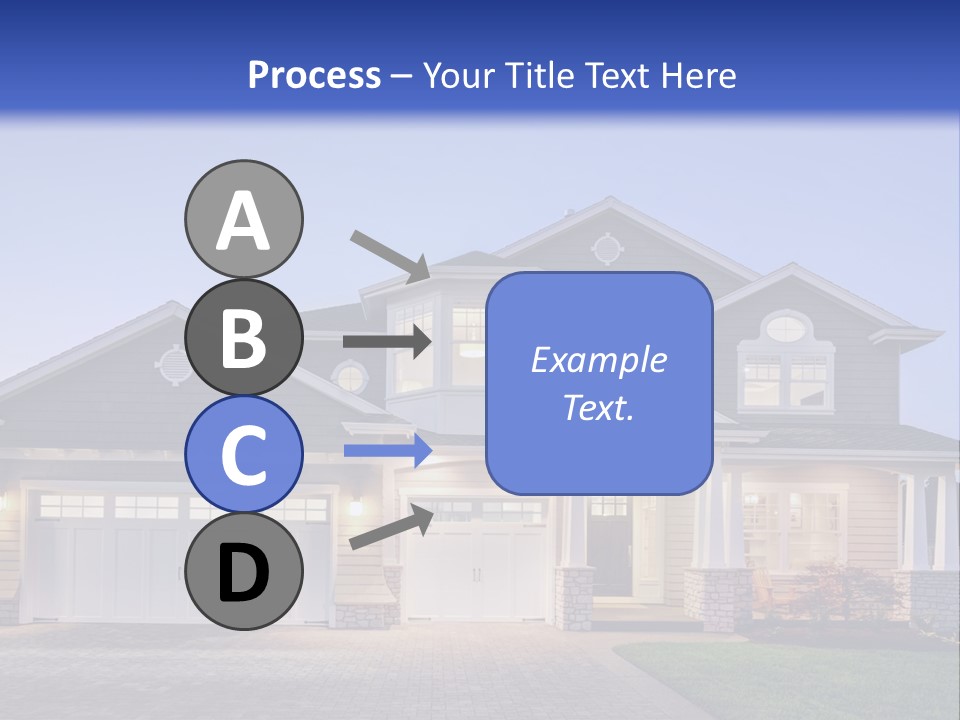 Process – Your Title Text Here

A

B

C

D

Example Text.